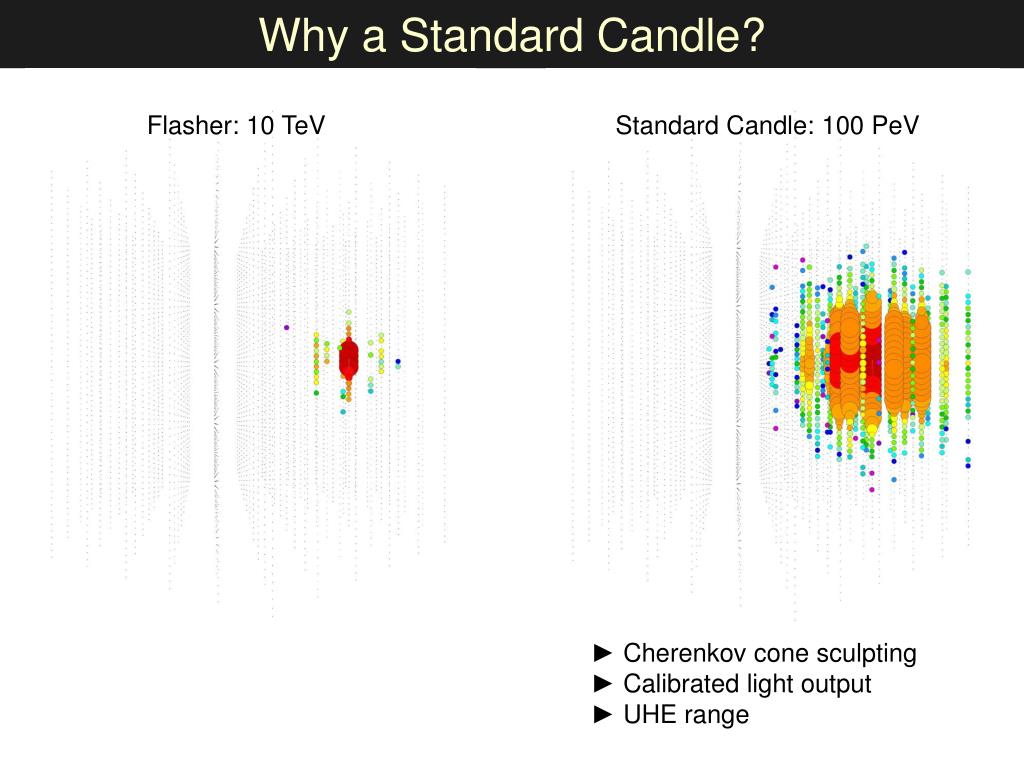 Why a Standard Candle?

Flasher: 10 TeV

Standard Candle: 100 PeV

► Cherenkov cone sculpting
► Calibrated light output
► UHE range